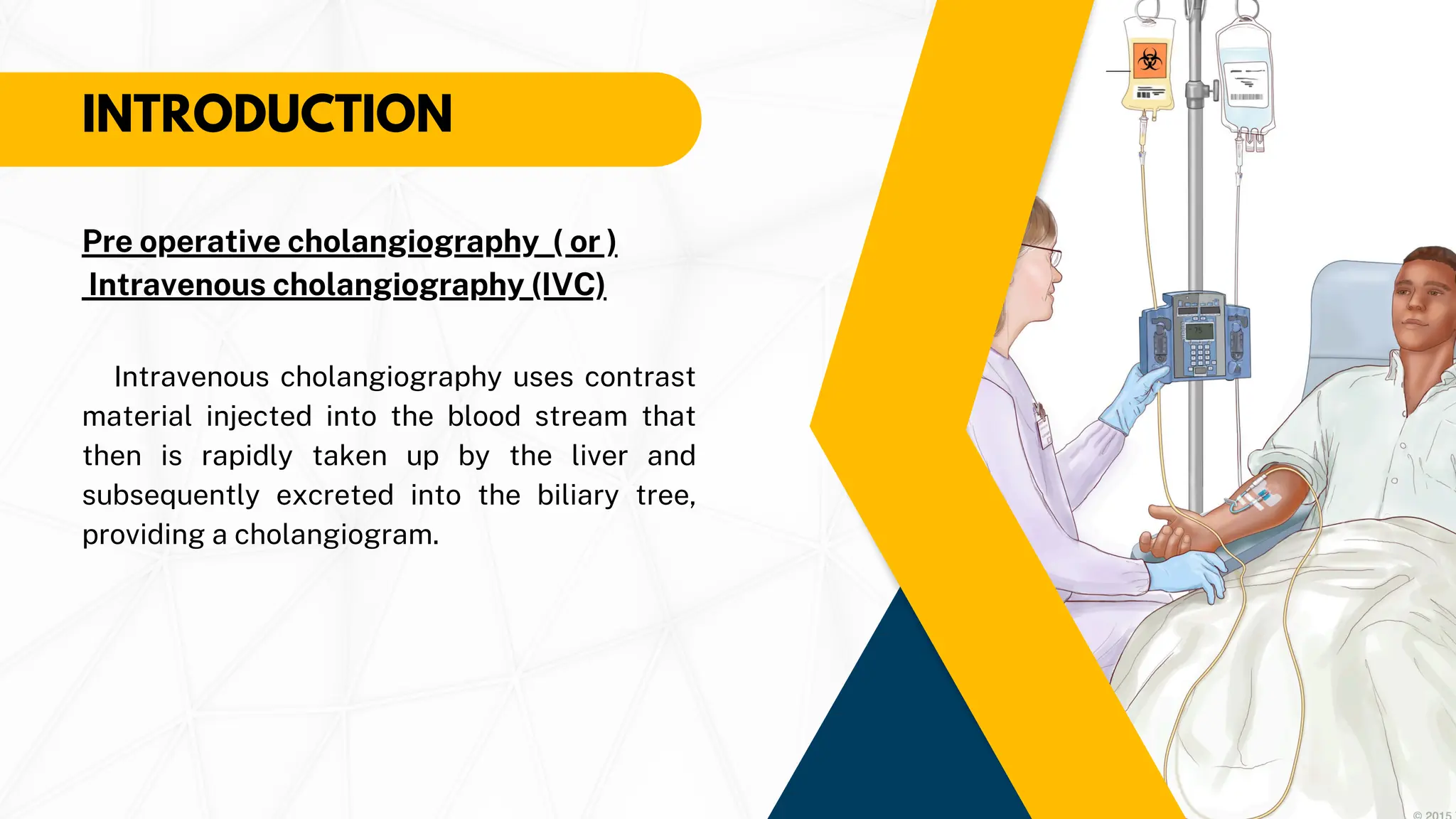 INTRODUCTION

Pre operative cholangiography ( or ) Intravenous cholangiography (IVC)

Intravenous cholangiography uses contrast material injected into the blood stream that then is rapidly taken up by the liver and subsequently excreted into the biliary tree, providing a cholangiogram.

© 2015